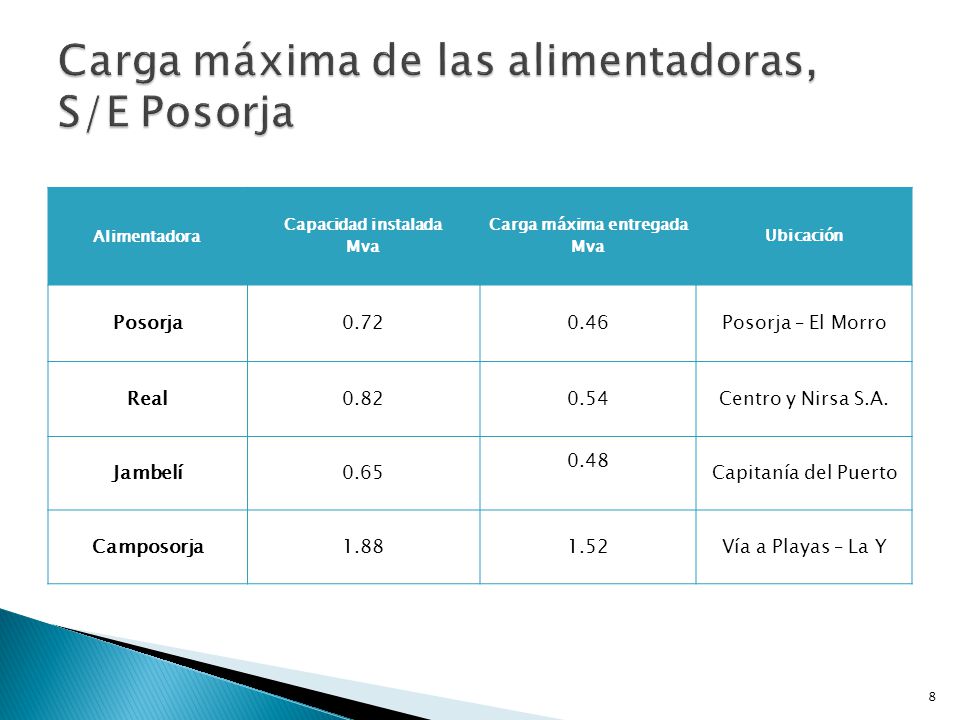 Carga máxima de las alimentadoras, S/E Posorja

| Alimentadora | Capacidad instalada Mva | Carga máxima entregada Mva | Ubicación |
|---|---|---|---|
| Posorja | 0.72 | 0.46 | Posorja – El Morro |
| Real | 0.82 | 0.54 | Centro y Nirsa S.A. |
| Jambelí | 0.65 | 0.48 | Capitanía del Puerto |
| Camposorja | 1.88 | 1.52 | Vía a Playas – La Y |

8